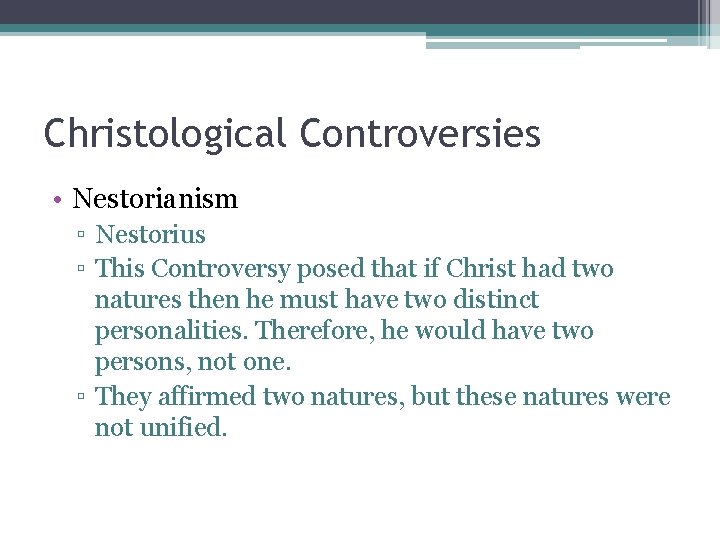 Christological Controversies

• Nestorianism
▫ Nestorius
▫ This Controversy posed that if Christ had two natures then he must have two distinct personalities. Therefore, he would have two persons, not one.
▫ They affirmed two natures, but these natures were not unified.